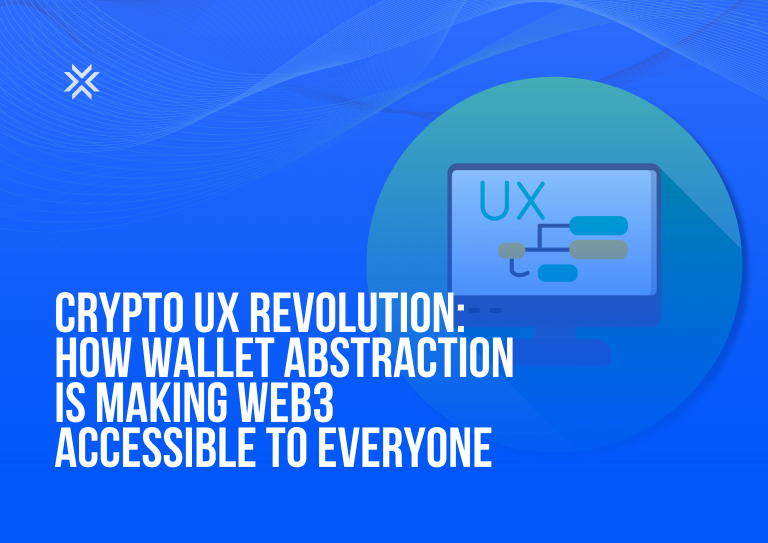 UX

CRYPTO UX REVOLUTION: HOW WALLET ABSTRACTION IS MAKING WEB3 ACCESSIBLE TO EVERYONE